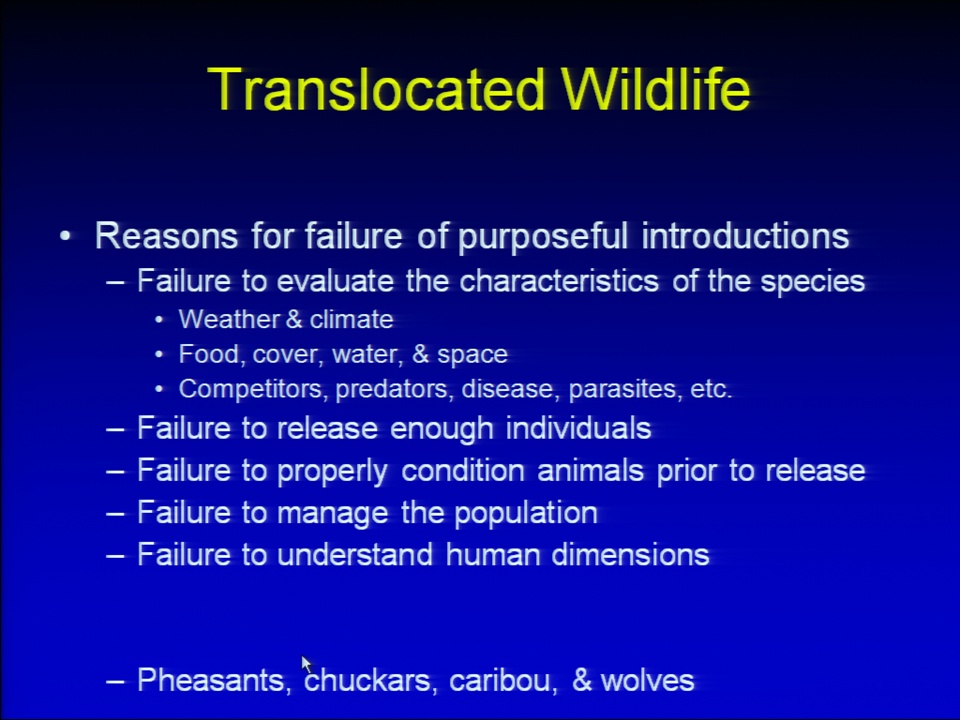 Translocated Wildlife

• Reasons for failure of purposeful introductions
– Failure to evaluate the characteristics of the species
• Weather & climate
• Food, cover, water, & space
• Competitors, predators, disease, parasites, etc.
– Failure to release enough individuals
– Failure to properly condition animals prior to release
– Failure to manage the population
– Failure to understand human dimensions

– Pheasants, chuckars, caribou, & wolves